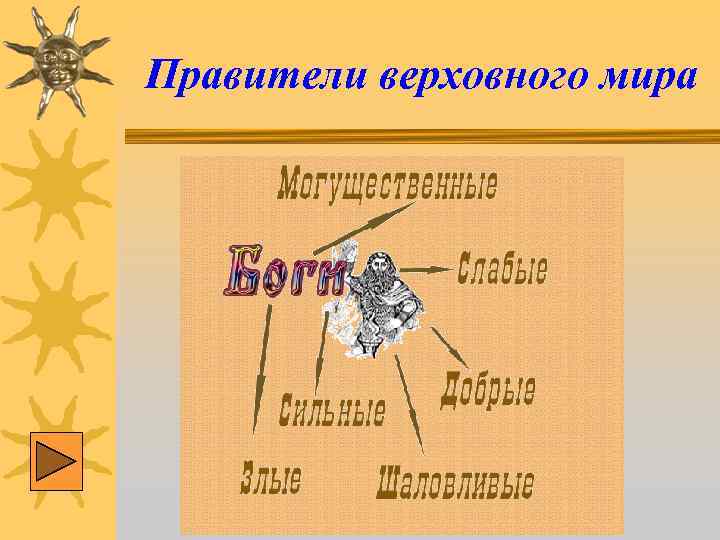 Правители верховного мира

Могущественные

Боги

Слабые

Добрые

Сильные

Злые

Шаловливые